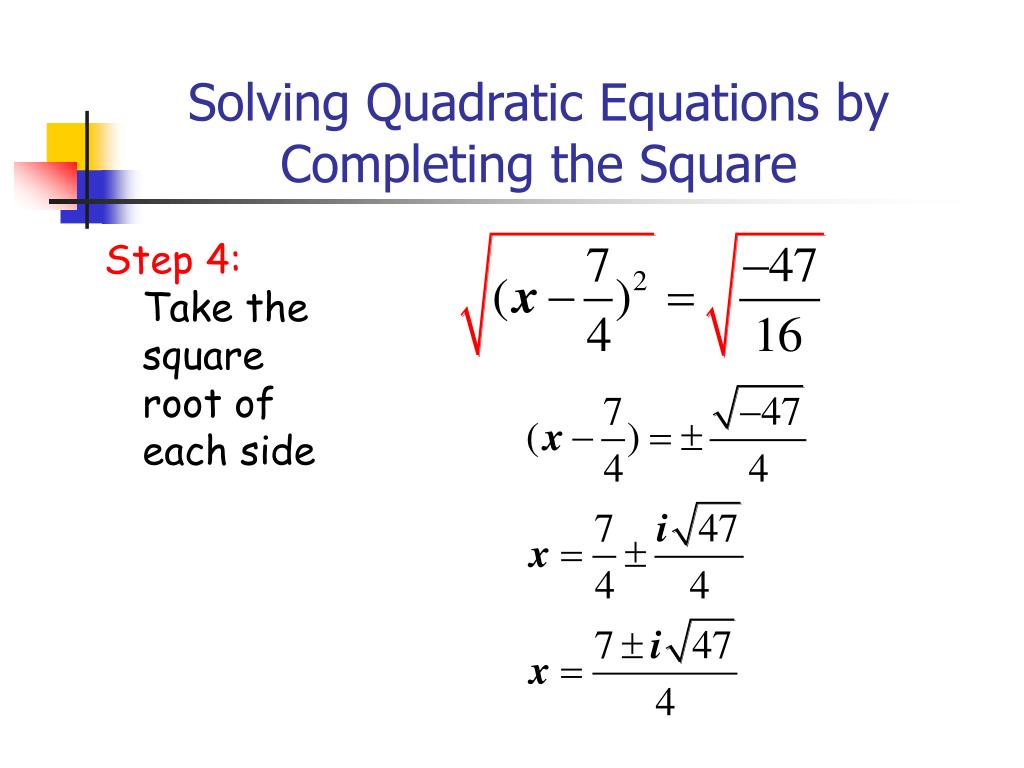 Solving Quadratic Equations by Completing the Square

Step 4:
Take the square root of each side

$\sqrt{(x-\frac{7}{4})^2} = \sqrt{\frac{-47}{16}}$

$(x-\frac{7}{4}) = \pm\frac{\sqrt{-47}}{4}$

$x = \frac{7}{4} \pm \frac{i\sqrt{47}}{4}$

$x = \frac{7 \pm i\sqrt{47}}{4}$